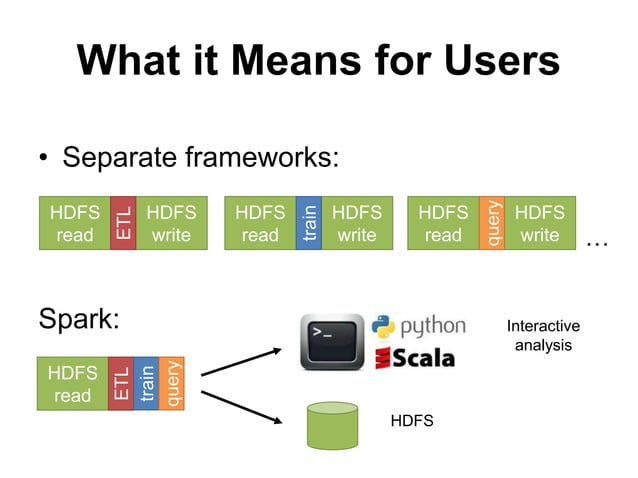 What it Means for Users

• Separate frameworks:

HDFS read ETL HDFS write HDFS read train HDFS write HDFS read query HDFS write …

Spark:

HDFS read ETL train query

>_ python Scala

Interactive analysis

HDFS